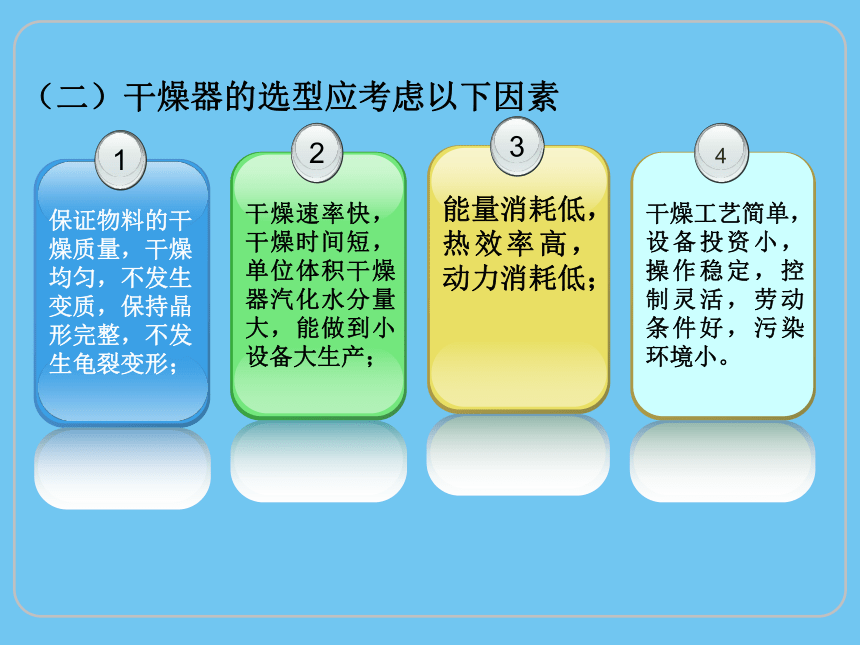 （二）干燥器的选型应考虑以下因素

1

保证物料的干燥质量，干燥均匀，不发生变质，保持晶形完整，不发生龟裂变形；

2

干燥速率快，干燥时间短，单位体积干燥器汽化水分量大，能做到小设备大生产；

3

能量消耗低，热效率高，动力消耗低；

4

干燥工艺简单，设备投资小，操作稳定，控制灵活，劳动条件好，污染环境小。